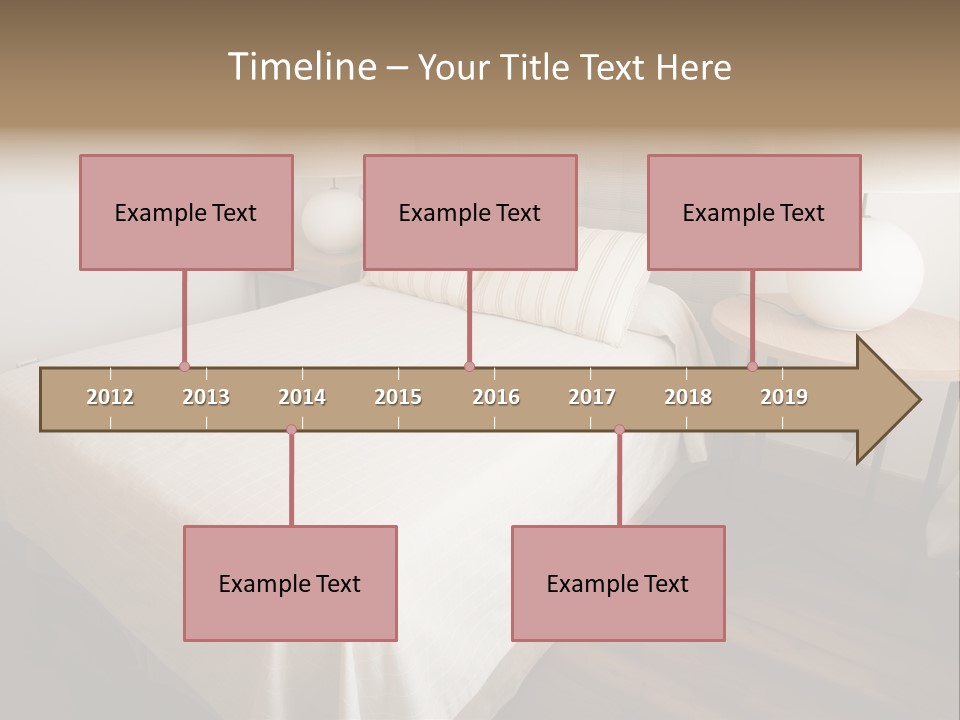 Timeline – Your Title Text Here

Example Text

Example Text

Example Text

2012 2013 2014 2015 2016 2017 2018 2019

Example Text

Example Text